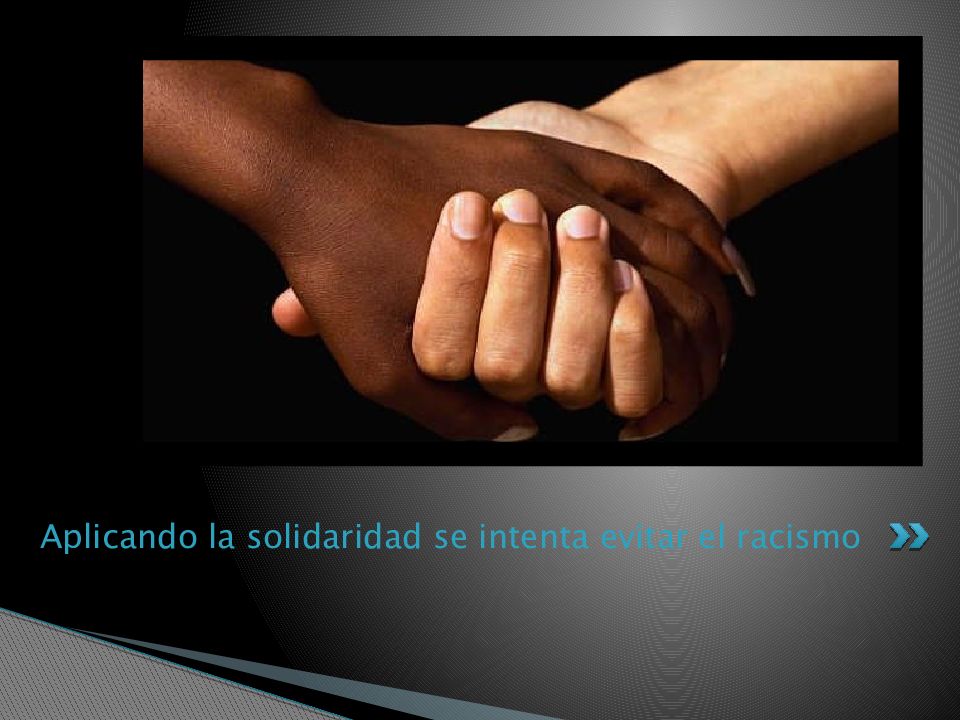 Aplicando la solidaridad se intenta evitar el racismo